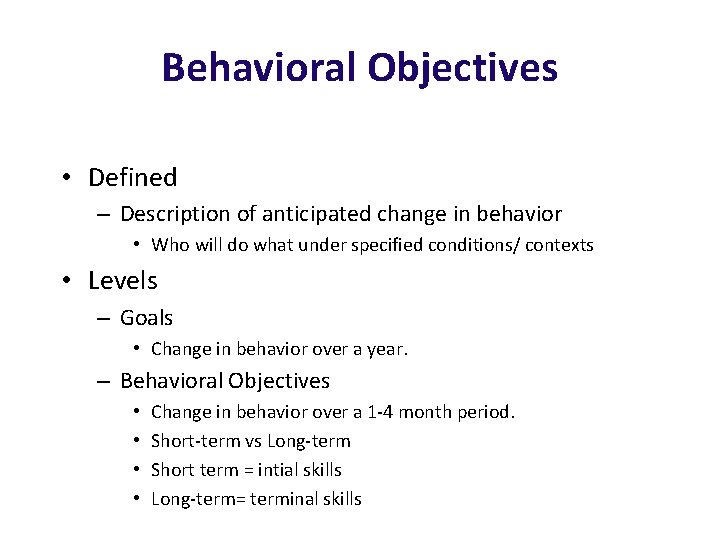 Behavioral Objectives

• Defined
– Description of anticipated change in behavior
• Who will do what under specified conditions/ contexts

• Levels
– Goals
• Change in behavior over a year.
– Behavioral Objectives
• Change in behavior over a 1-4 month period.
• Short-term vs Long-term
• Short term = intial skills
• Long-term= terminal skills